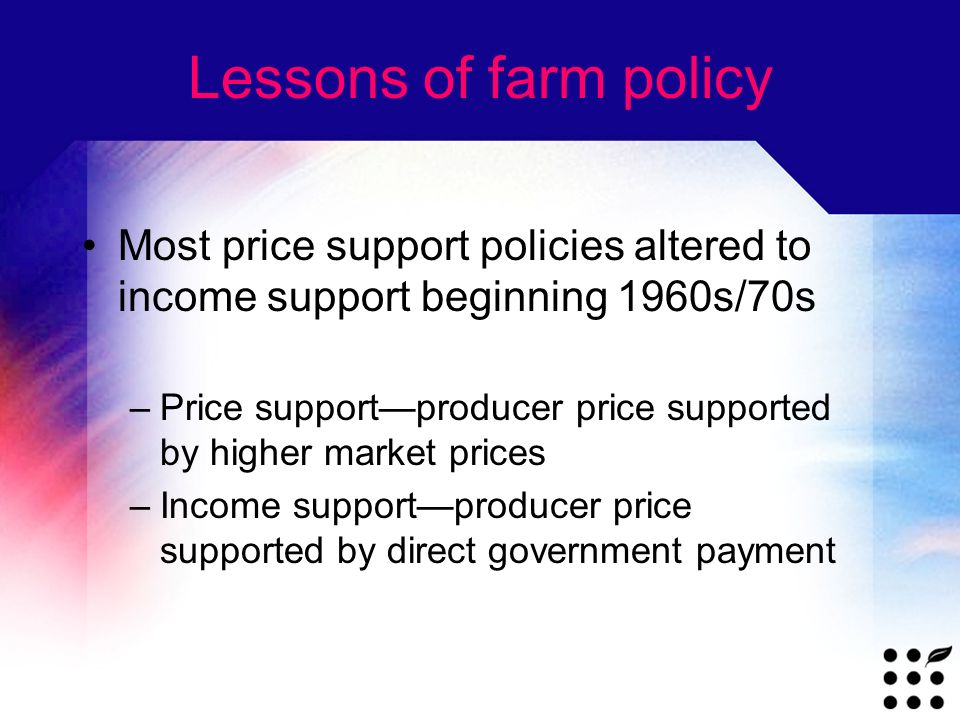 Lessons of farm policy

• Most price support policies altered to income support beginning 1960s/70s

– Price support—producer price supported by higher market prices

– Income support—producer price supported by direct government payment